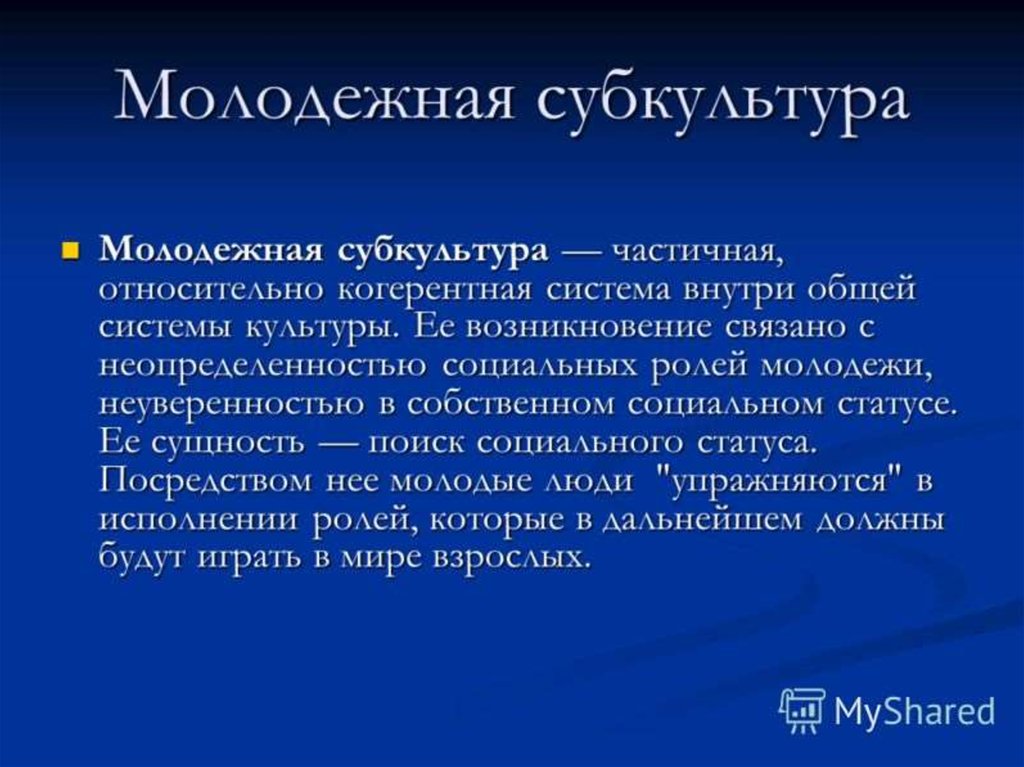 Молодежная субкультура

Молодежная субкультура — частичная, относительно когерентная система внутри общей системы культуры. Ее возникновение связано с неопределенностью социальных ролей молодежи, неуверенностью в собственном социальном статусе. Ее сущность — поиск социального статуса. Посредством нее молодые люди "упражняются" в исполнении ролей, которые в дальнейшем должны будут играть в мире взрослых.

MyShared